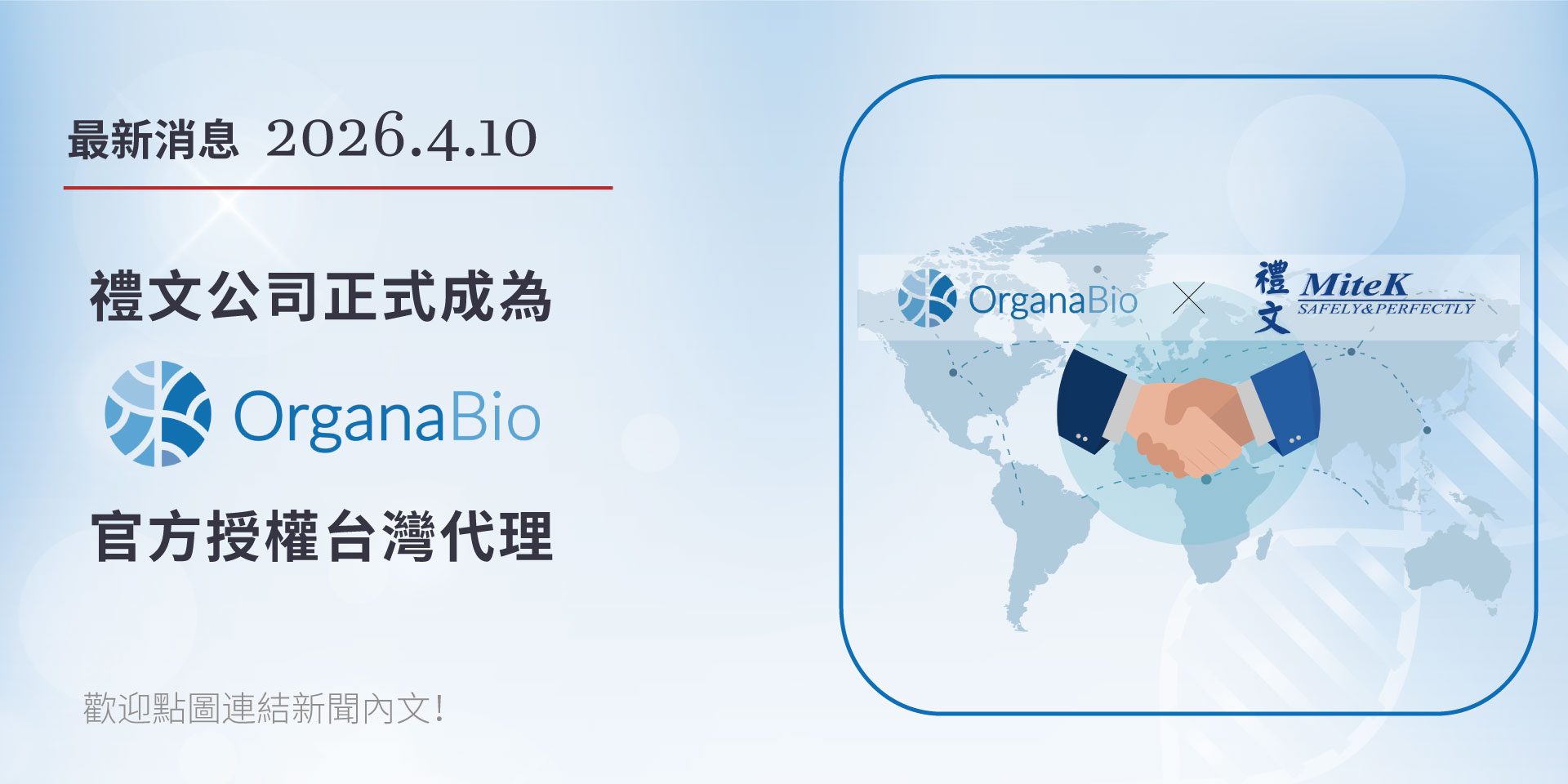 最新消息 2026.4.10

禮文公司正式成為

OrganaBio

官方授權台灣代理

歡迎點圖連結新聞內文!

OrganaBio × 禮文 MiteK SAFELY&PERFECTLY